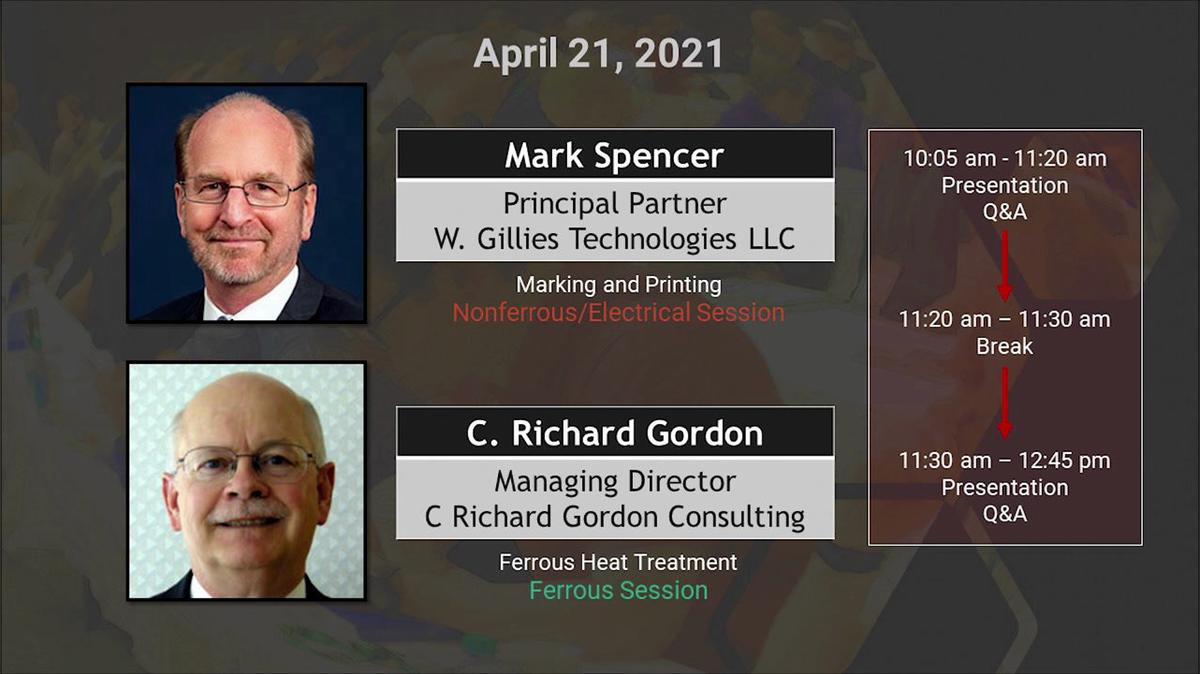 April 21, 2021

Mark Spencer

Principal Partner
W. Gillies Technologies LLC

Marking and Printing
Nonferrous/Electrical Session

C. Richard Gordon

Managing Director
C Richard Gordon Consulting

Ferrous Heat Treatment
Ferrous Session

10:05 am - 11:20 am
Presentation
Q&A

11:20 am – 11:30 am
Break

11:30 am – 12:45 pm
Presentation
Q&A